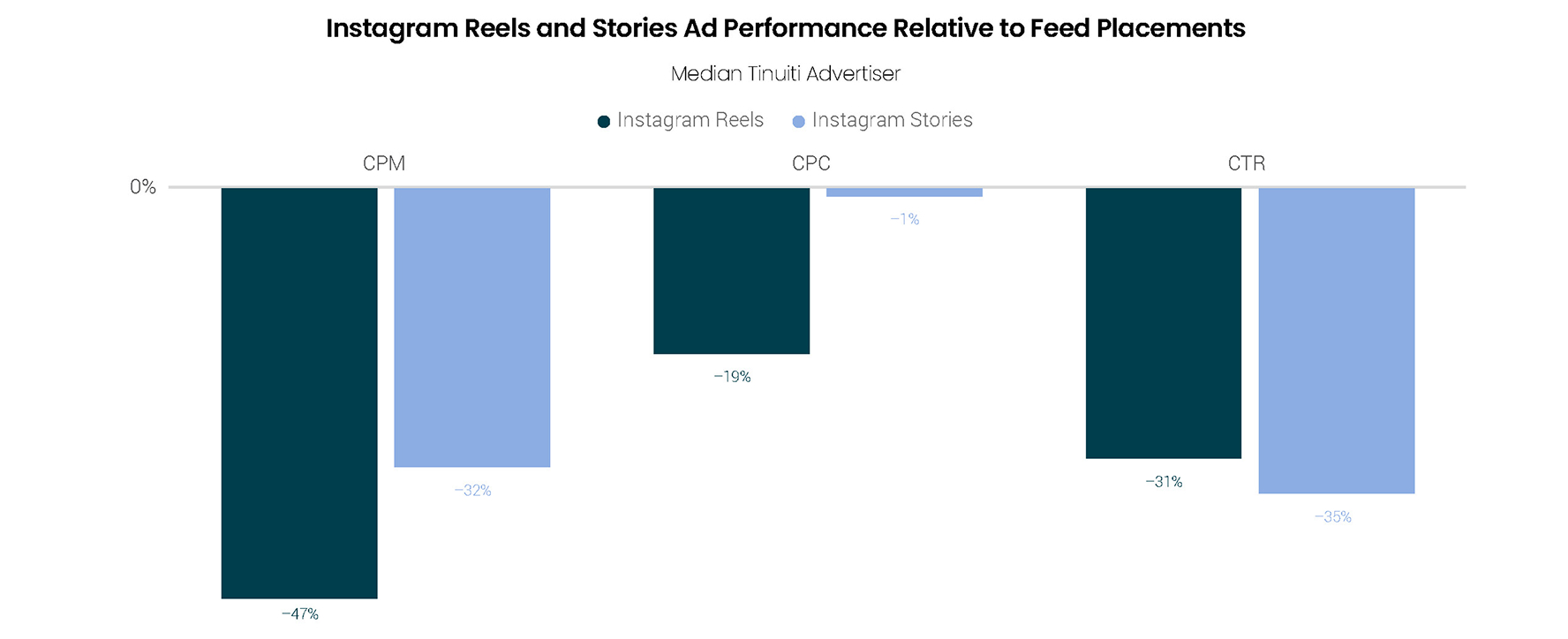 Instagram Reels and Stories Ad Performance Relative to Feed Placements

Median Tinuiti Advertiser

Instagram Reels Instagram Stories

CPM

CPC

CTR

0%

−47%

−32%

−19%

−1%

−31%

−35%